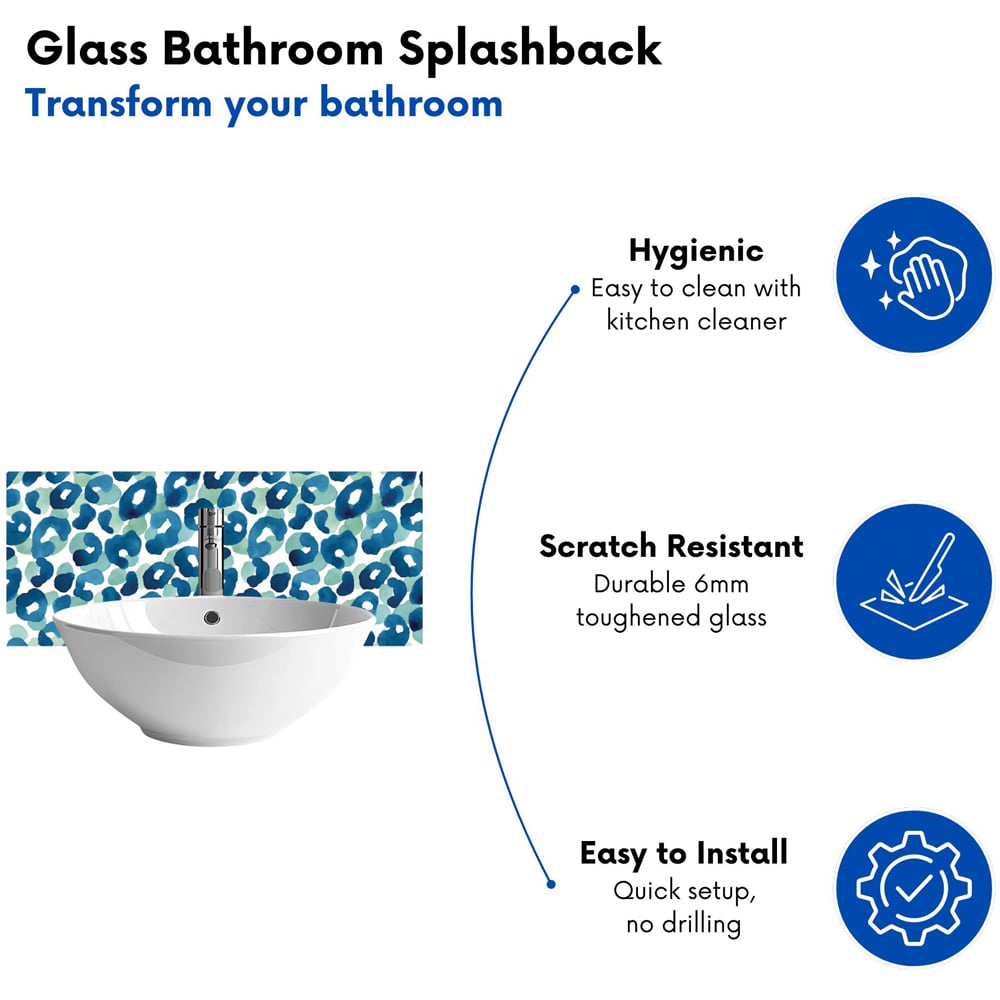 Glass Bathroom Splashback
Transform your bathroom

Hygienic
Easy to clean with kitchen cleaner

Scratch Resistant
Durable 6mm toughened glass

Easy to Install
Quick setup, no drilling